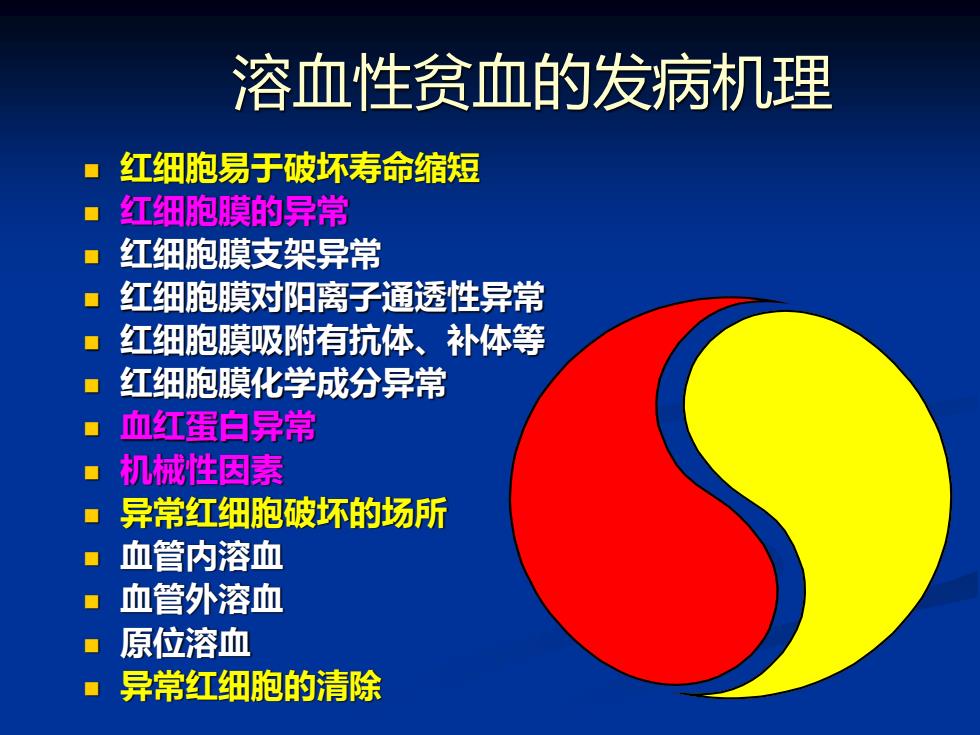 溶血性贫血的发病机理

- 红细胞易于破坏寿命缩短
- 红细胞膜的异常
- 红细胞膜支架异常
- 红细胞膜对阳离子通透性异常
- 红细胞膜吸附有抗体、补体等
- 红细胞膜化学成分异常
- 血红蛋白异常
- 机械性因素
- 异常红细胞破坏的场所
- 血管内溶血
- 血管外溶血
- 原位溶血
- 异常红细胞的清除